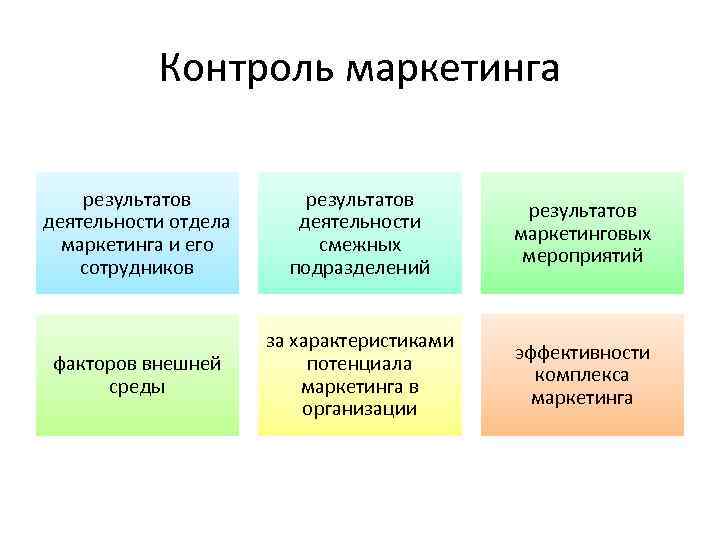 Контроль маркетинга

результатов деятельности отдела маркетинга и его сотрудников

результатов деятельности смежных подразделений

результатов маркетинговых мероприятий

факторов внешней среды

за характеристиками потенциала маркетинга в организации

эффективности комплекса маркетинга